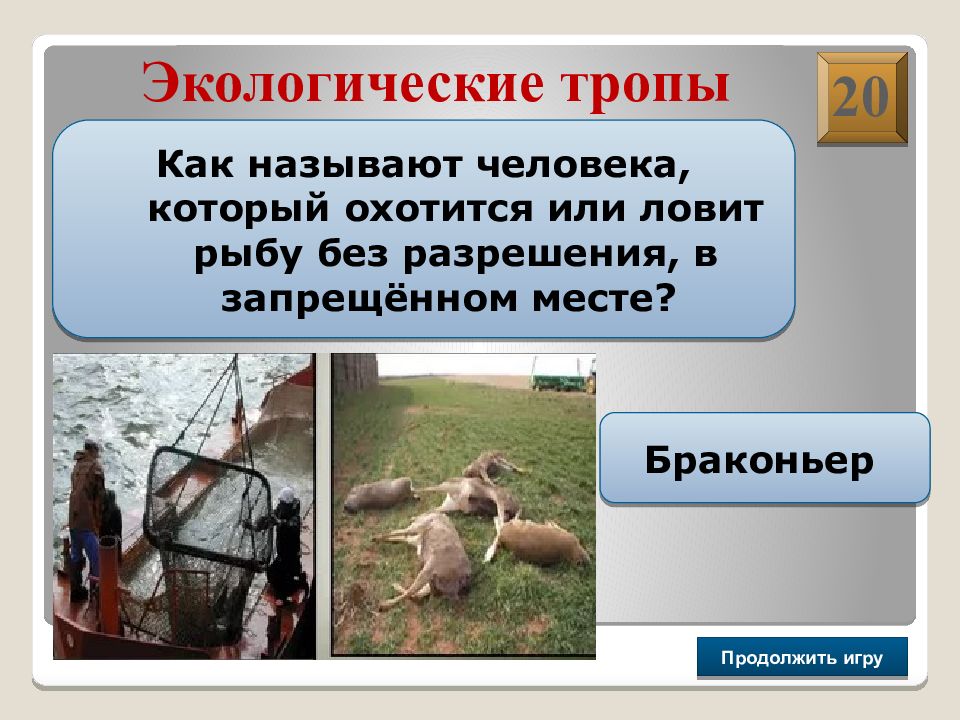 Экологические тропы

20

Как называют человека, который охотится или ловит рыбу без разрешения, в запрещённом месте?

Браконьер

Продолжить игру